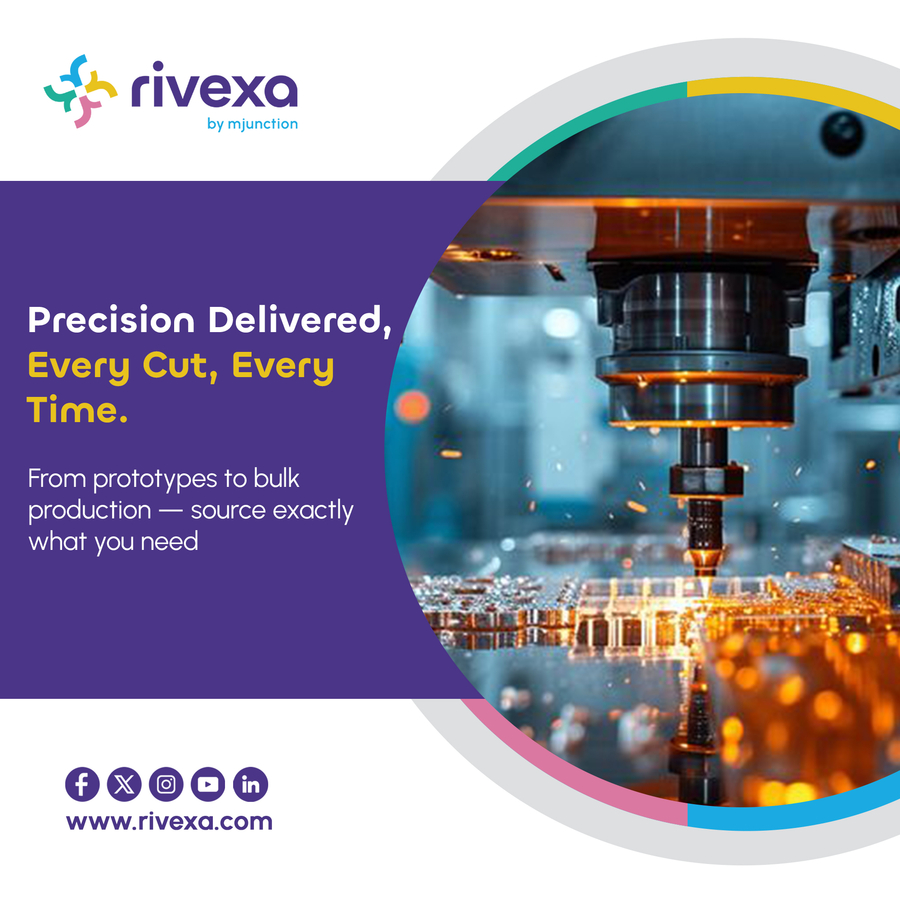 rivexa
by mjunction

Precision Delivered, Every Cut, Every Time.

From prototypes to bulk production — source exactly what you need

www.rivexa.com